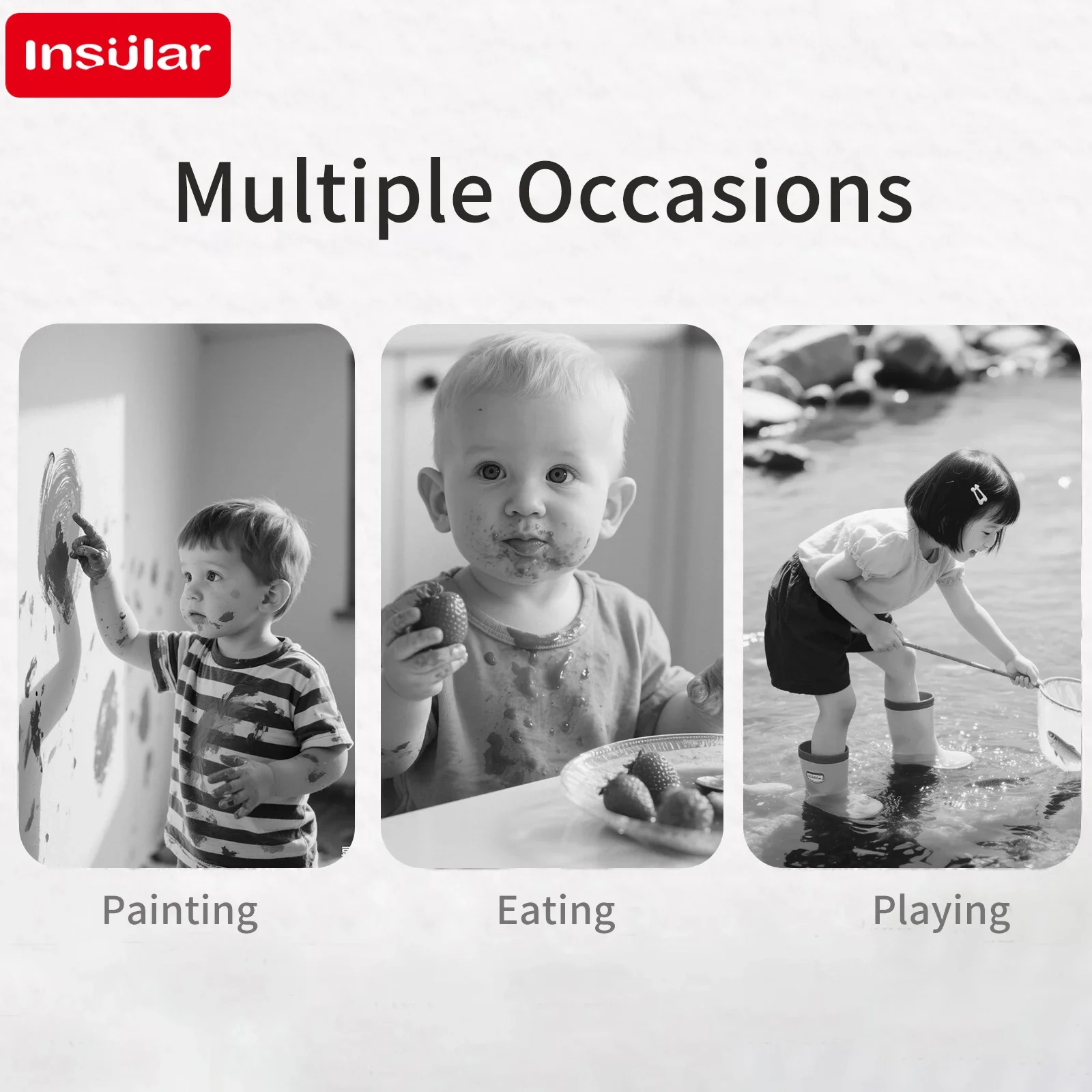 Insular

Multiple Occasions

Painting

Eating

Playing